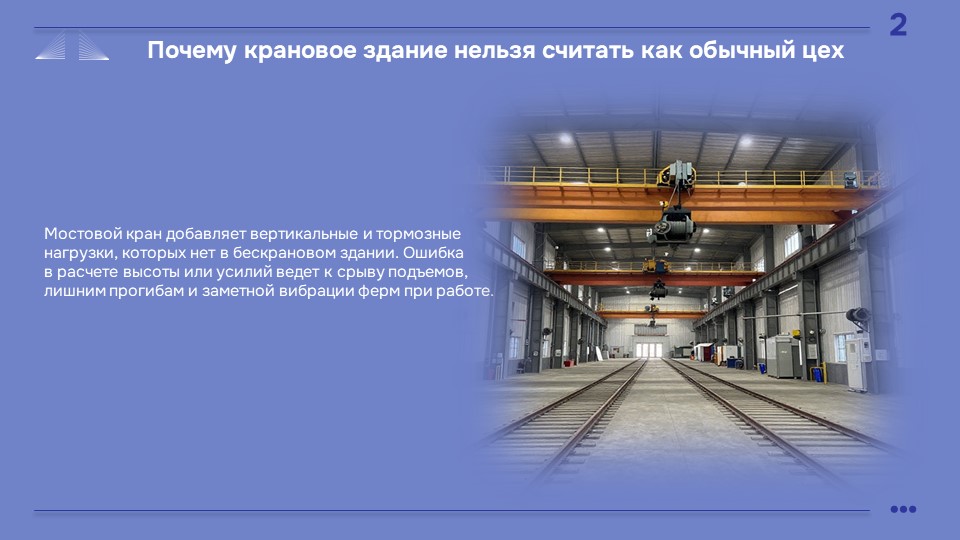 2

Почему крановое здание нельзя считать как обычный цех

Мостовой кран добавляет вертикальные и тормозные нагрузки, которых нет в бескрановом здании. Ошибка в расчете высоты или усилий ведет к срыву подъемов, лишним прогибам и заметной вибрации ферм при работе.